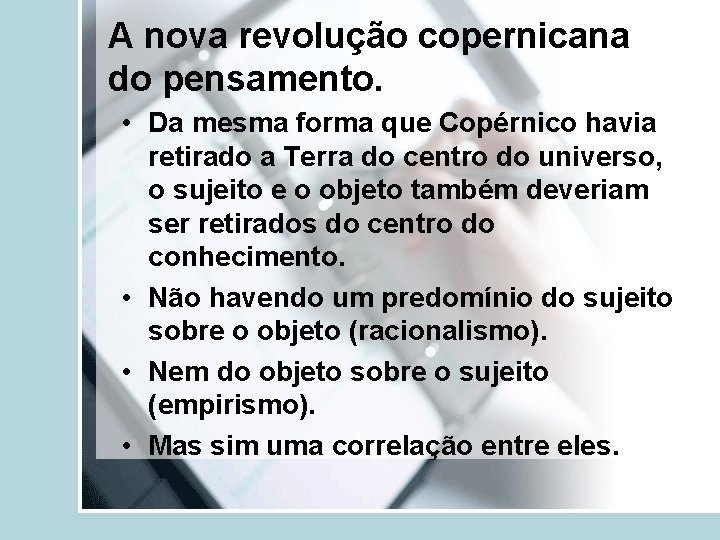 A nova revolução copernicana do pensamento.

• Da mesma forma que Copérnico havia retirado a Terra do centro do universo, o sujeito e o objeto também deveriam ser retirados do centro do conhecimento.
• Não havendo um predomínio do sujeito sobre o objeto (racionalismo).
• Nem do objeto sobre o sujeito (empirismo).
• Mas sim uma correlação entre eles.